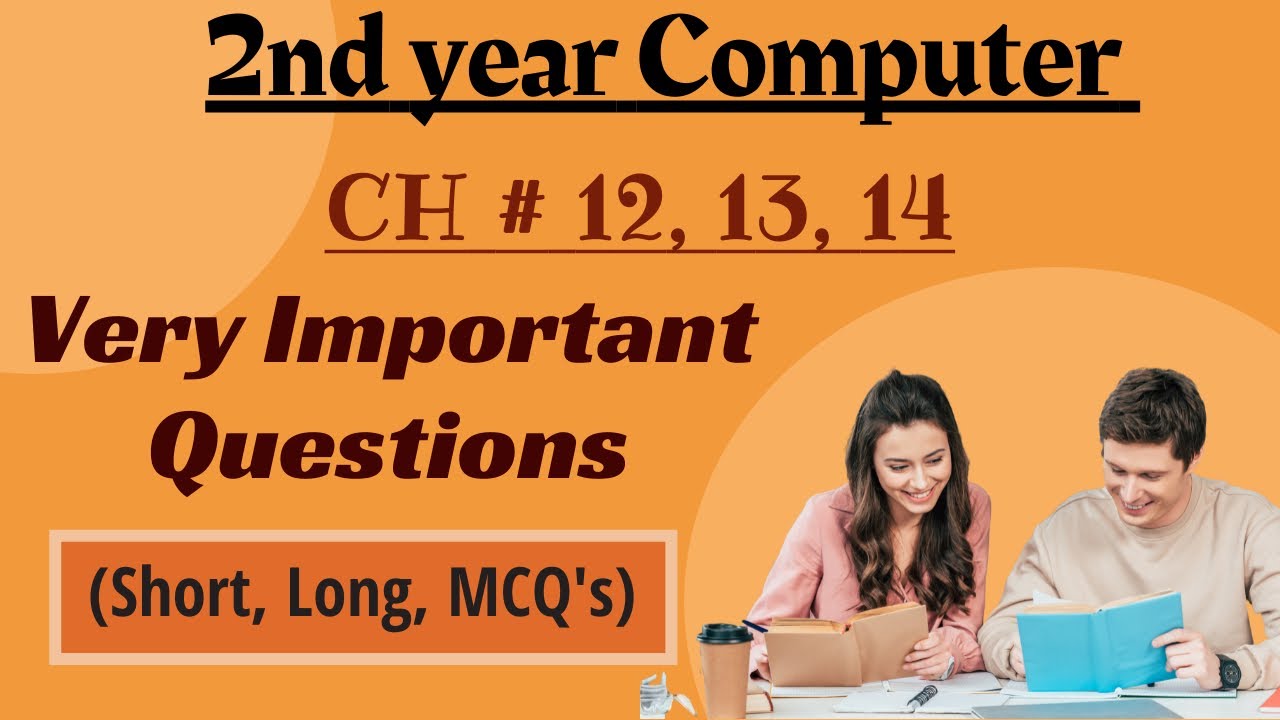 2nd year Computer

CH # 12, 13, 14

Very Important Questions

(Short, Long, MCQ's)